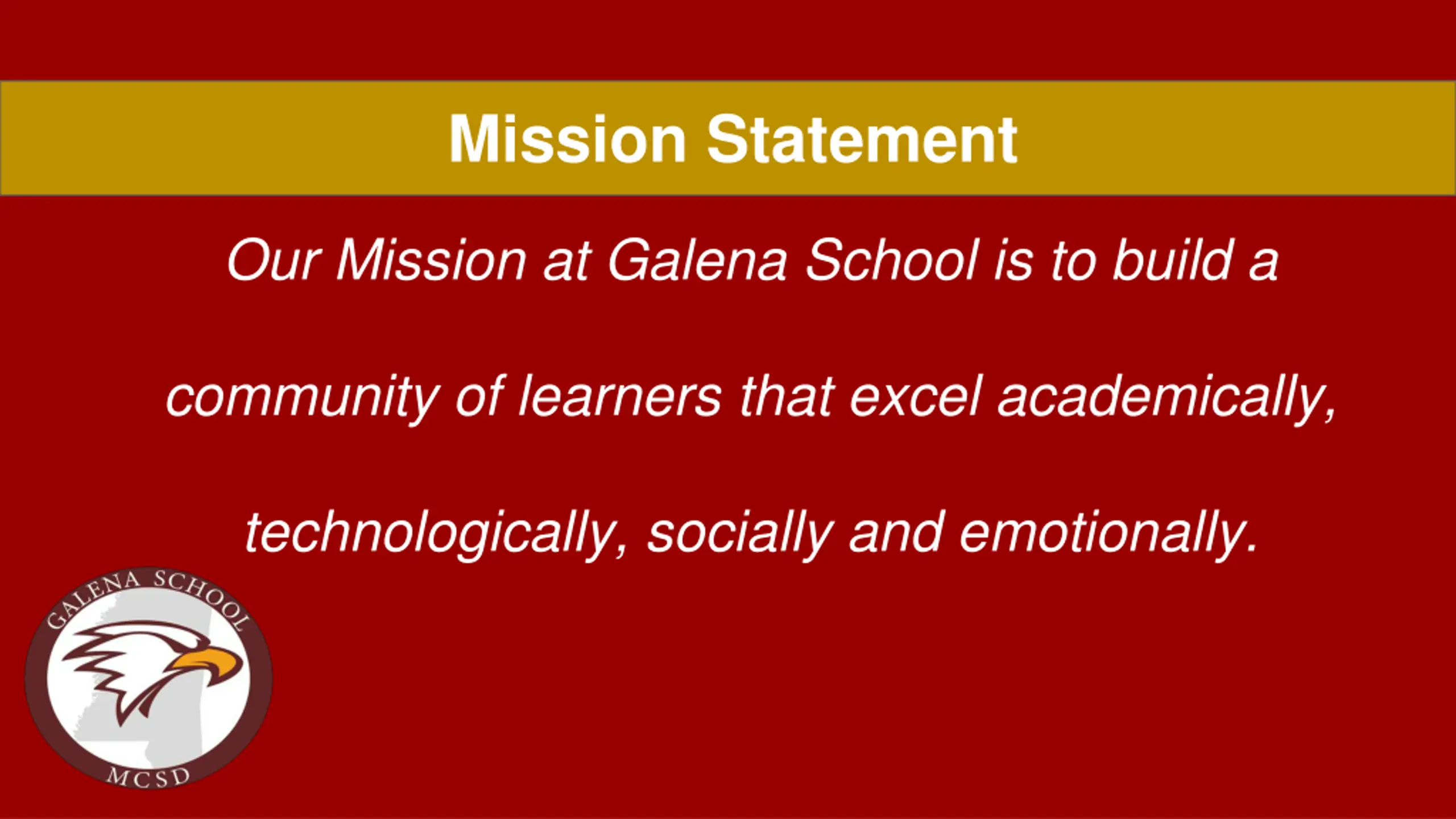 Mission Statement

Our Mission at Galena School is to build a community of learners that excel academically, technologically, socially and emotionally.

GALENA SCHOOL
MCSD